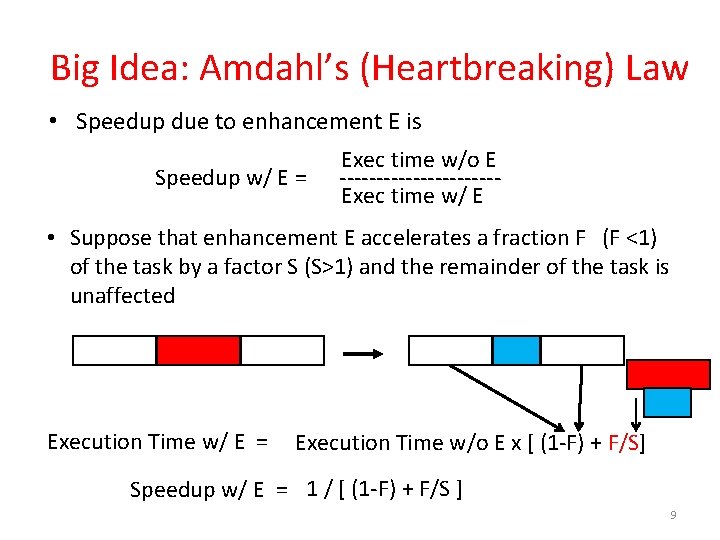 Big Idea: Amdahl's (Heartbreaking) Law

• Speedup due to enhancement E is

Speedup w/ E = $\frac{\text{Exec time w/o E}}{\text{Exec time w/ E}}$

• Suppose that enhancement E accelerates a fraction F (F <1) of the task by a factor S (S>1) and the remainder of the task is unaffected

Execution Time w/ E = Execution Time w/o E x [ (1-F) + F/S]

Speedup w/ E = 1 / [ (1-F) + F/S ]

9